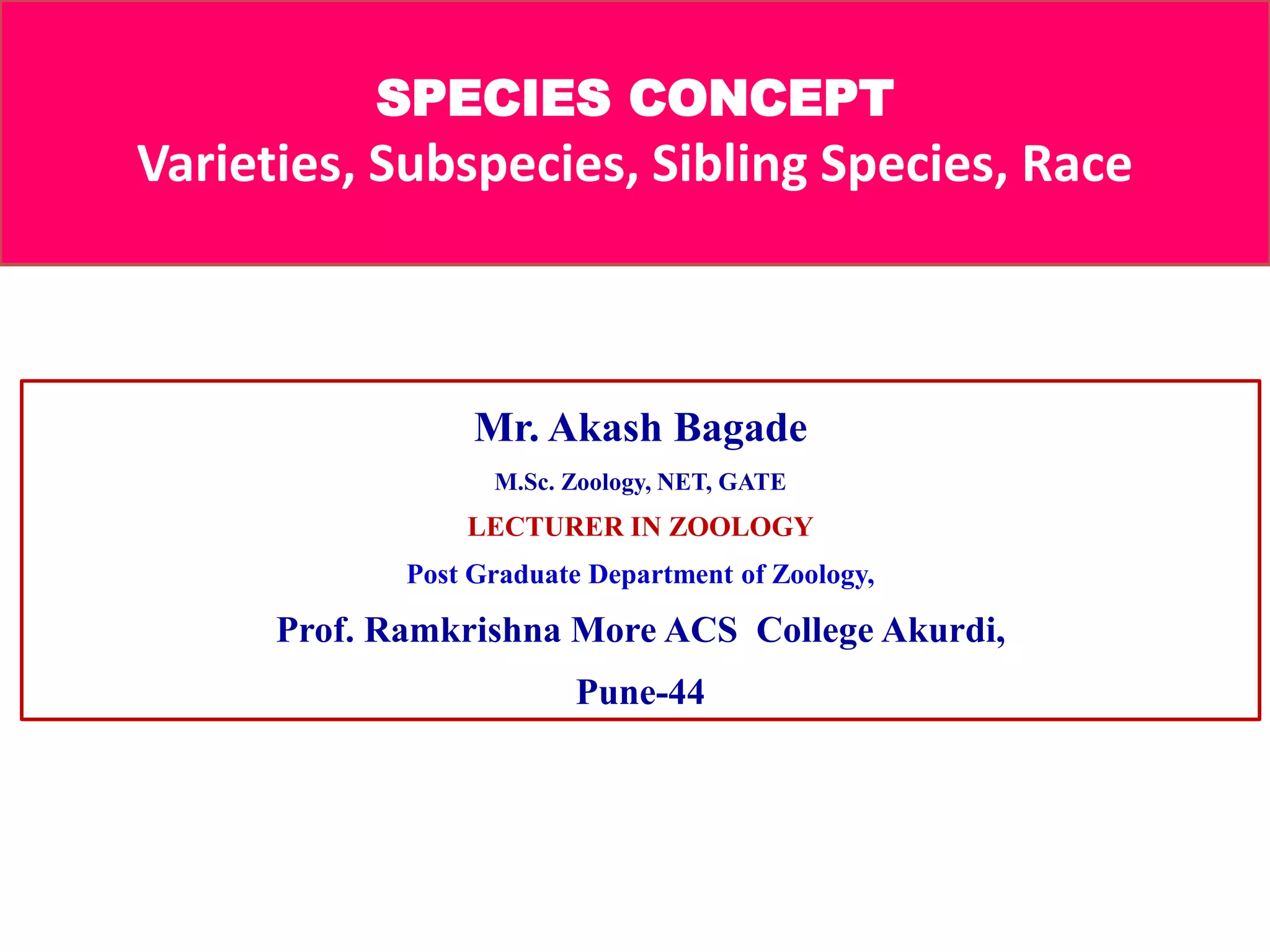 SPECIES CONCEPT
Varieties, Subspecies, Sibling Species, Race

Mr. Akash Bagade

M.Sc. Zoology, NET, GATE

LECTURER IN ZOOLOGY

Post Graduate Department of Zoology,

Prof. Ramkrishna More ACS College Akurdi,

Pune-44